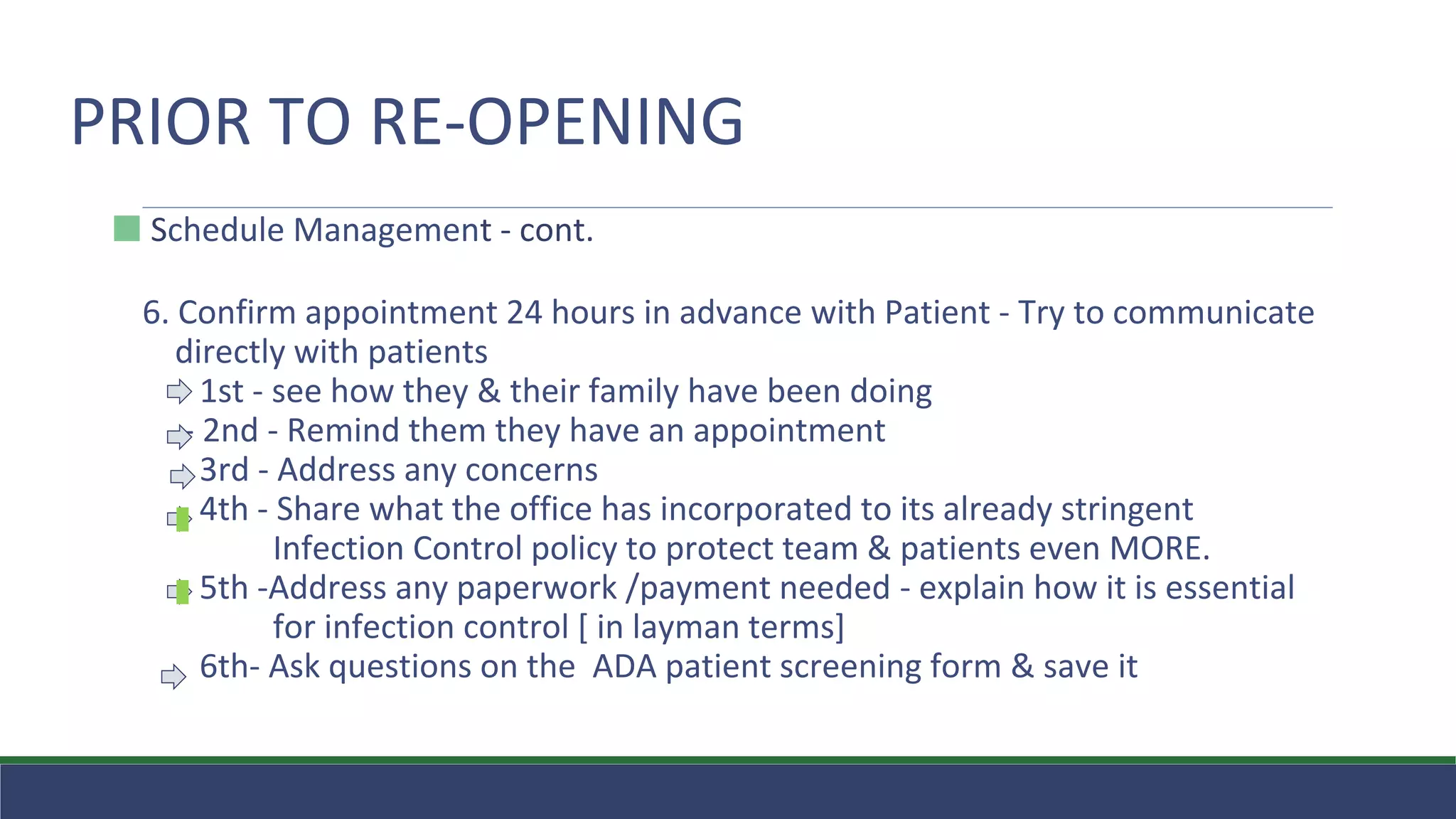 PRIOR TO RE-OPENING

Schedule Management - cont.

6. Confirm appointment 24 hours in advance with Patient - Try to communicate directly with patients

1st - see how they & their family have been doing

2nd - Remind them they have an appointment

3rd - Address any concerns

4th - Share what the office has incorporated to its already stringent Infection Control policy to protect team & patients even MORE.

5th -Address any paperwork /payment needed - explain how it is essential for infection control [ in layman terms]

6th- Ask questions on the ADA patient screening form & save it